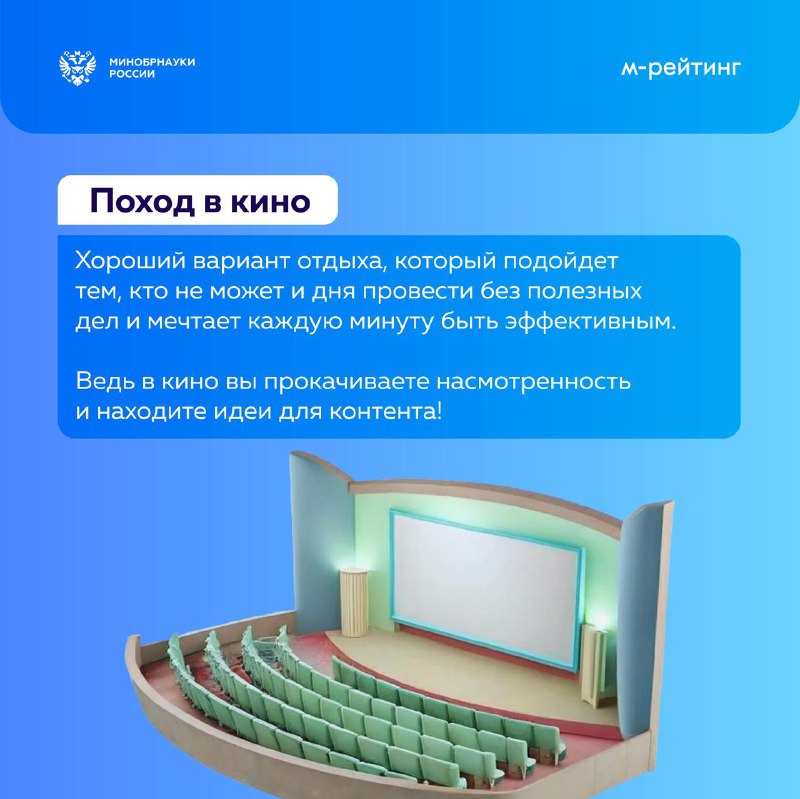 МИНОБРНАУКИ РОССИИ

м-рейтинг

Поход в кино

Хороший вариант отдыха, который подойдет тем, кто не может и дня провести без полезных дел и мечтает каждую минуту быть эффективным.

Ведь в кино вы прокачиваете насмотренность и находите идеи для контента!